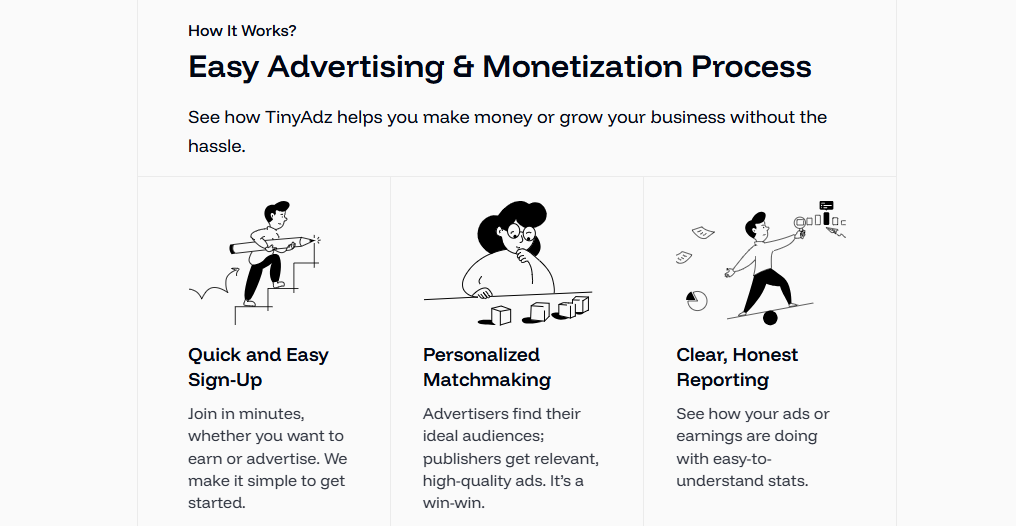 How It Works?

Easy Advertising & Monetization Process

See how TinyAdz helps you make money or grow your business without the hassle.

Quick and Easy Sign-Up

Join in minutes, whether you want to earn or advertise. We make it simple to get started.

Personalized Matchmaking

Advertisers find their ideal audiences; publishers get relevant, high-quality ads. It's a win-win.

Clear, Honest Reporting

See how your ads or earnings are doing with easy-to-understand stats.